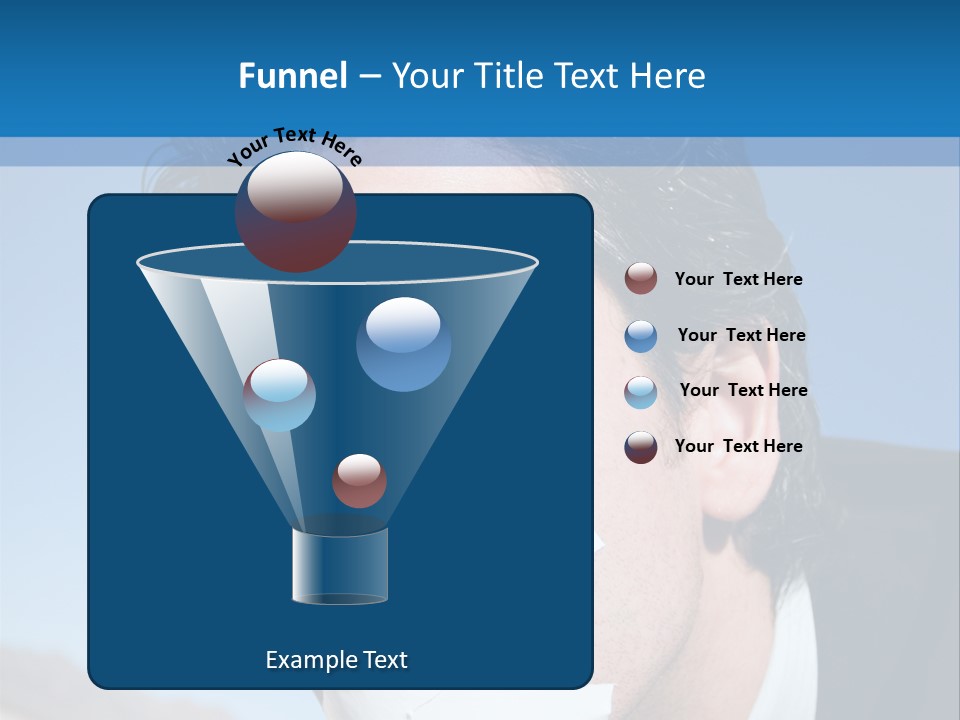 Funnel – Your Title Text Here

Your Text Here

Your Text Here

Your Text Here

Your Text Here

Your Text Here

Example Text